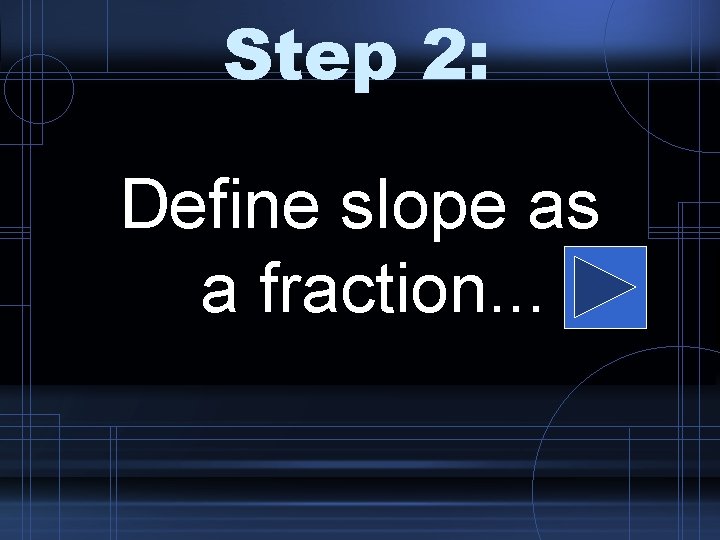 Step 2:

Define slope as a fraction...